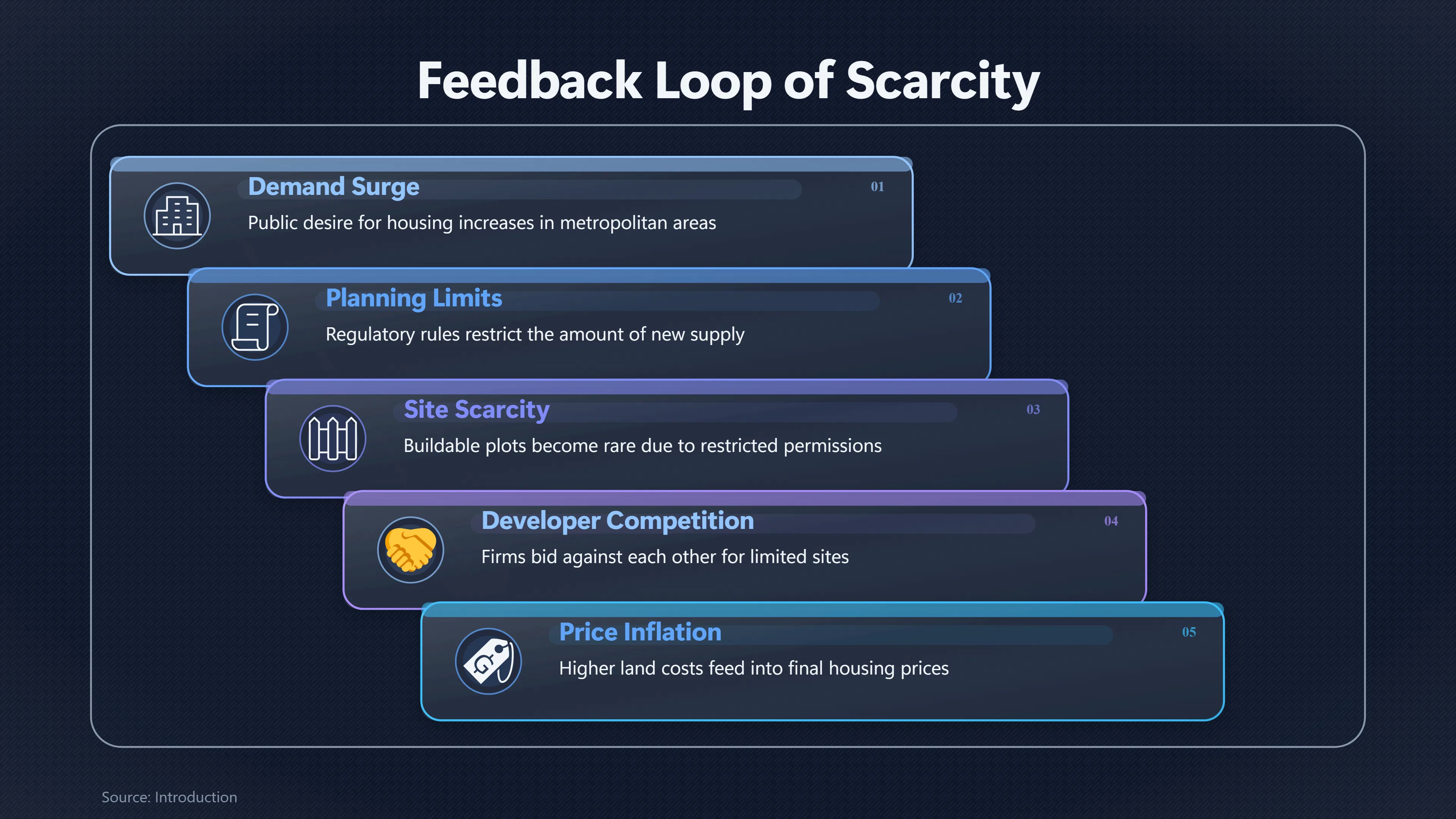 Feedback Loop of Scarcity

Demand Surge
01
Public desire for housing increases in metropolitan areas

Planning Limits
02
Regulatory rules restrict the amount of new supply

Site Scarcity
03
Buildable plots become rare due to restricted permissions

Developer Competition
04
Firms bid against each other for limited sites

Price Inflation
05
Higher land costs feed into final housing prices

Source: Introduction